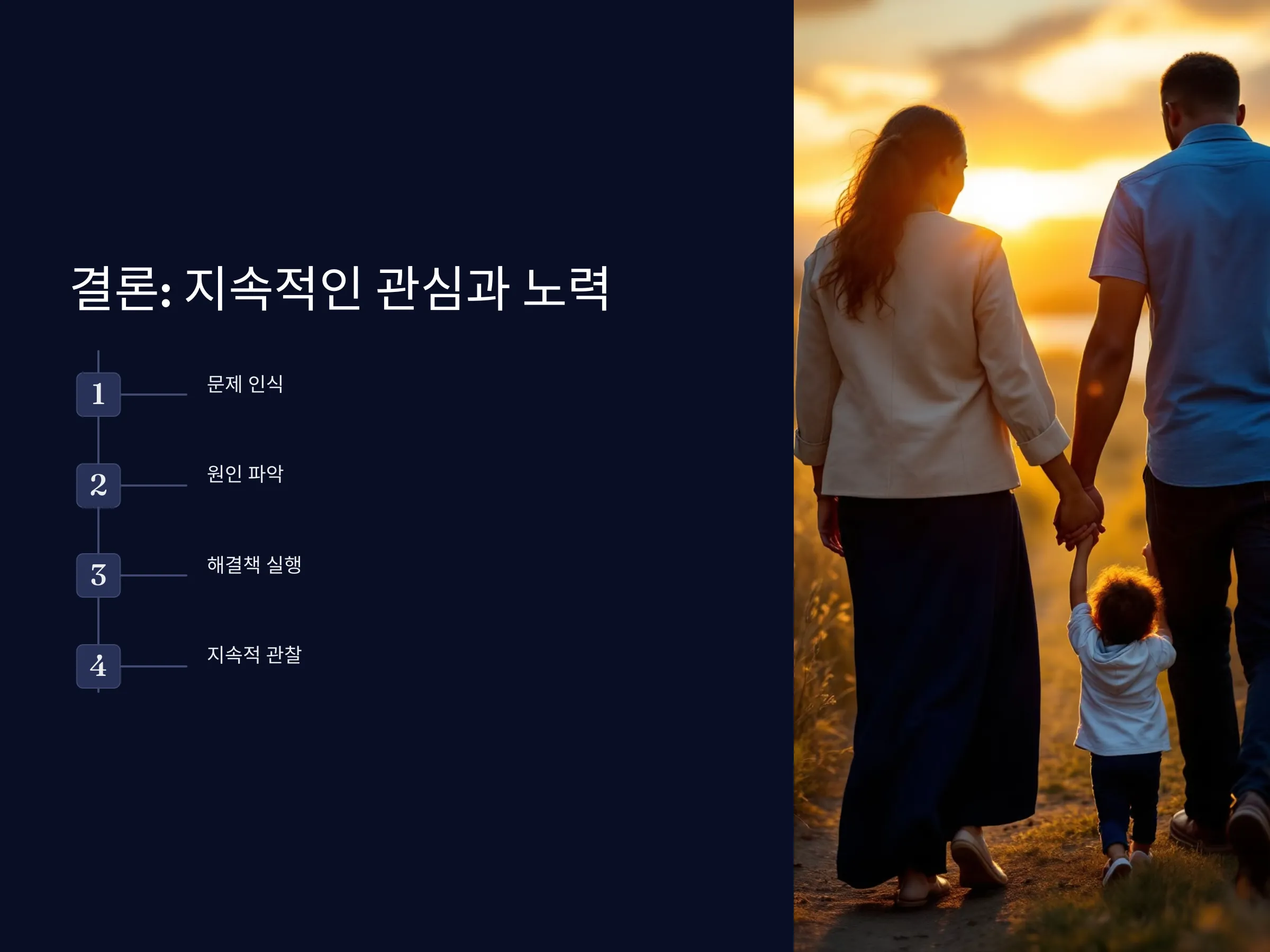 결론: 지속적인 관심과 노력

1
문제 인식

2
원인 파악

3
해결책 실행

4
지속적 관찰